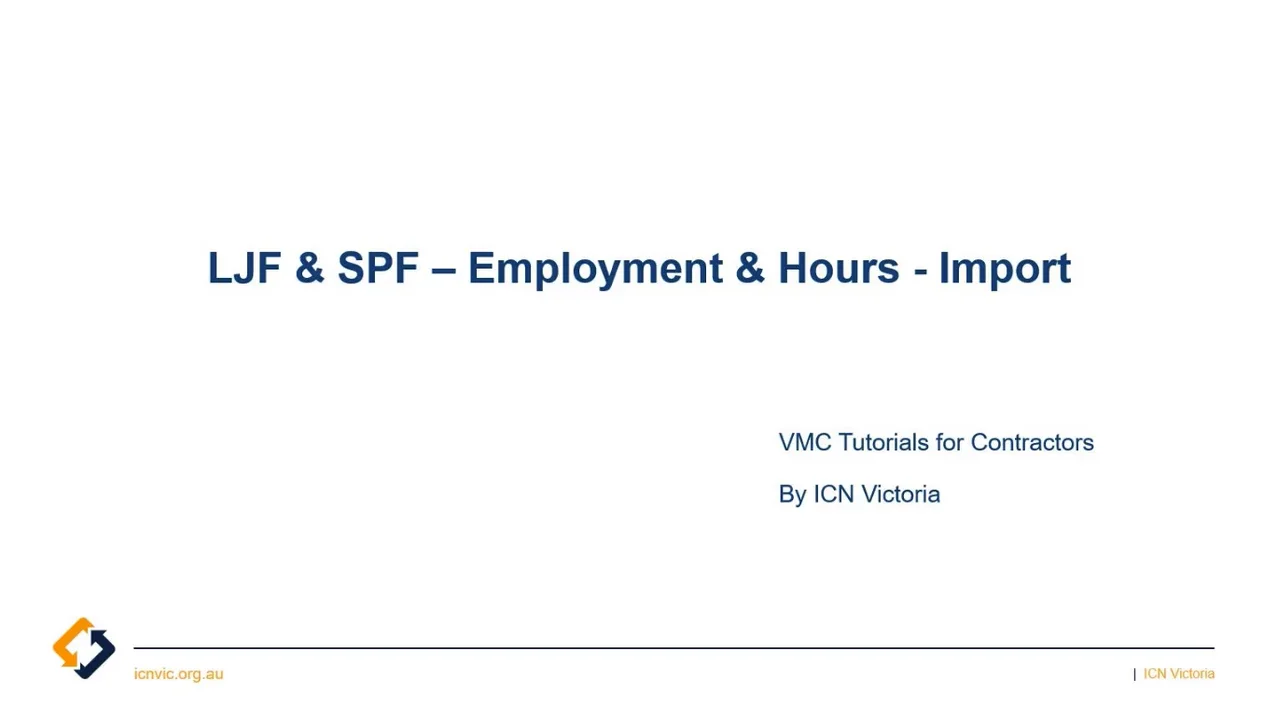 LJF & SPF – Employment & Hours - Import

VMC Tutorials for Contractors

By ICN Victoria

icnvic.org.au

| ICN Victoria